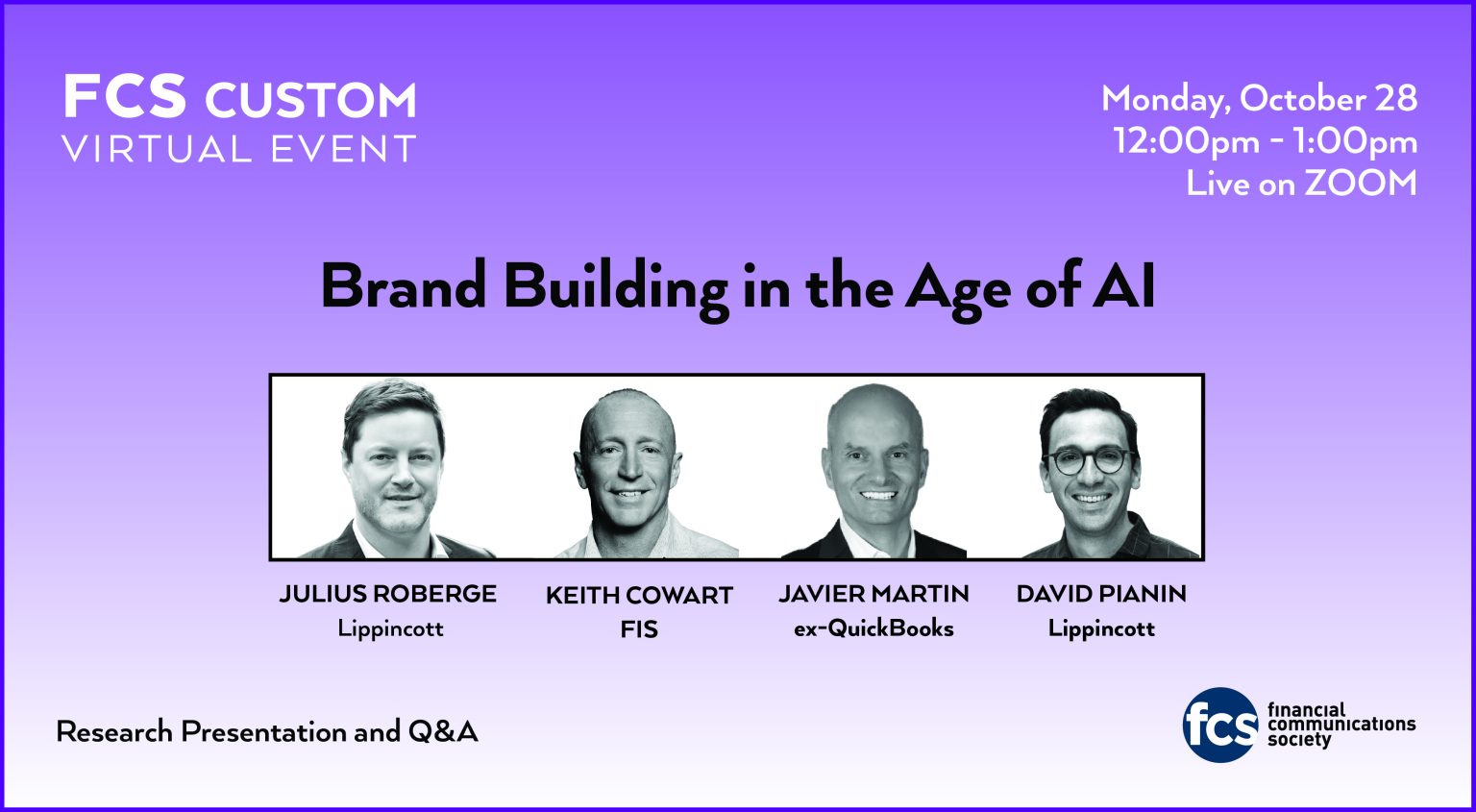 FCS CUSTOM
VIRTUAL EVENT

Monday, October 28
12:00pm - 1:00pm
Live on ZOOM

Brand Building in the Age of AI

JULIUS ROBERGE
Lippincott

KEITH COWART
FIS

JAVIER MARTIN
ex-QuickBooks

DAVID PIANIN
Lippincott

Research Presentation and Q&A

fcs financial communications society